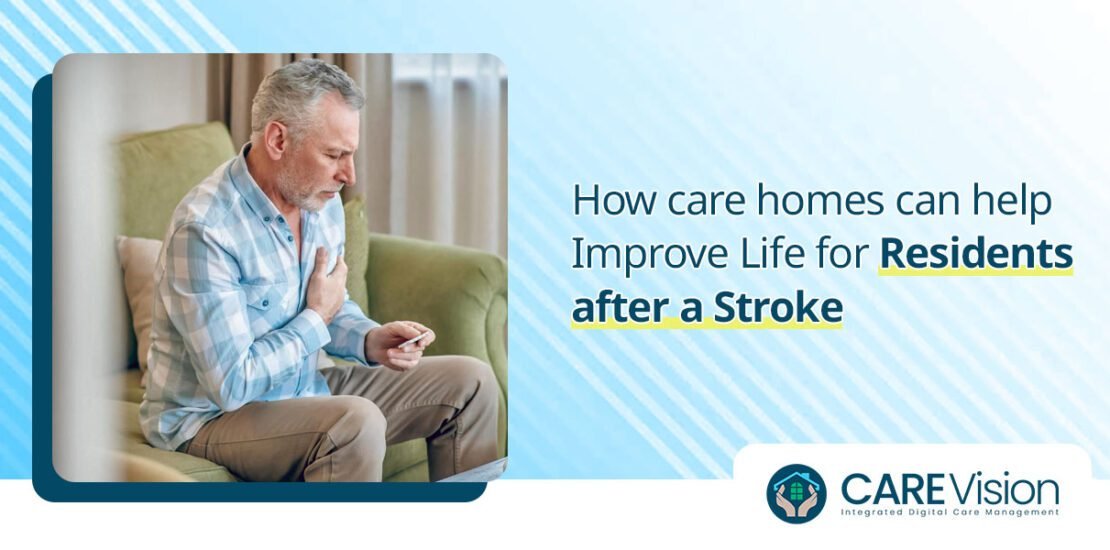 How care homes can help Improve Life for Residents after a Stroke

CAREVision
Integrated Digital Care Management